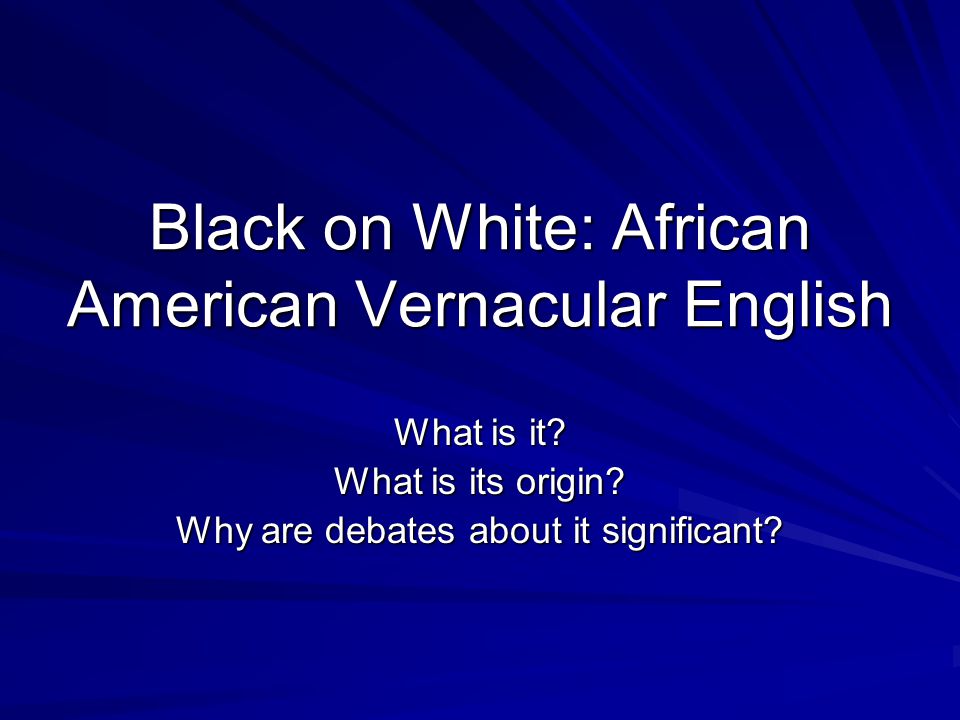 Black on White: African American Vernacular English

What is it?
What is its origin?
Why are debates about it significant?